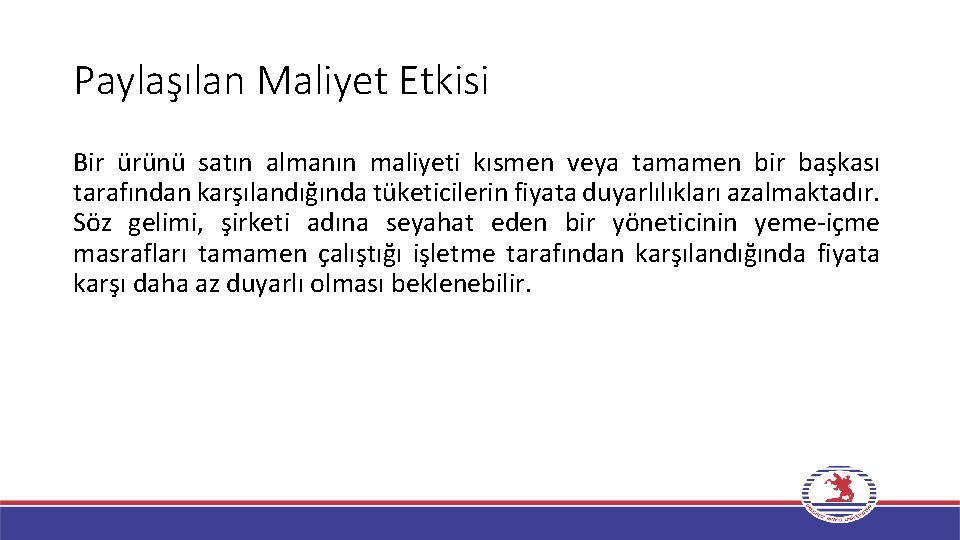 Paylaşılan Maliyet Etkisi

Bir ürünü satın almanın maliyeti kısmen veya tamamen bir başkası tarafından karşılandığında tüketicilerin fiyata duyarlılıkları azalmaktadır. Söz gelimi, şirketi adına seyahat eden bir yöneticinin yeme-içme masrafları tamamen çalıştığı işletme tarafından karşılandığında fiyata karşı daha az duyarlı olması beklenebilir.